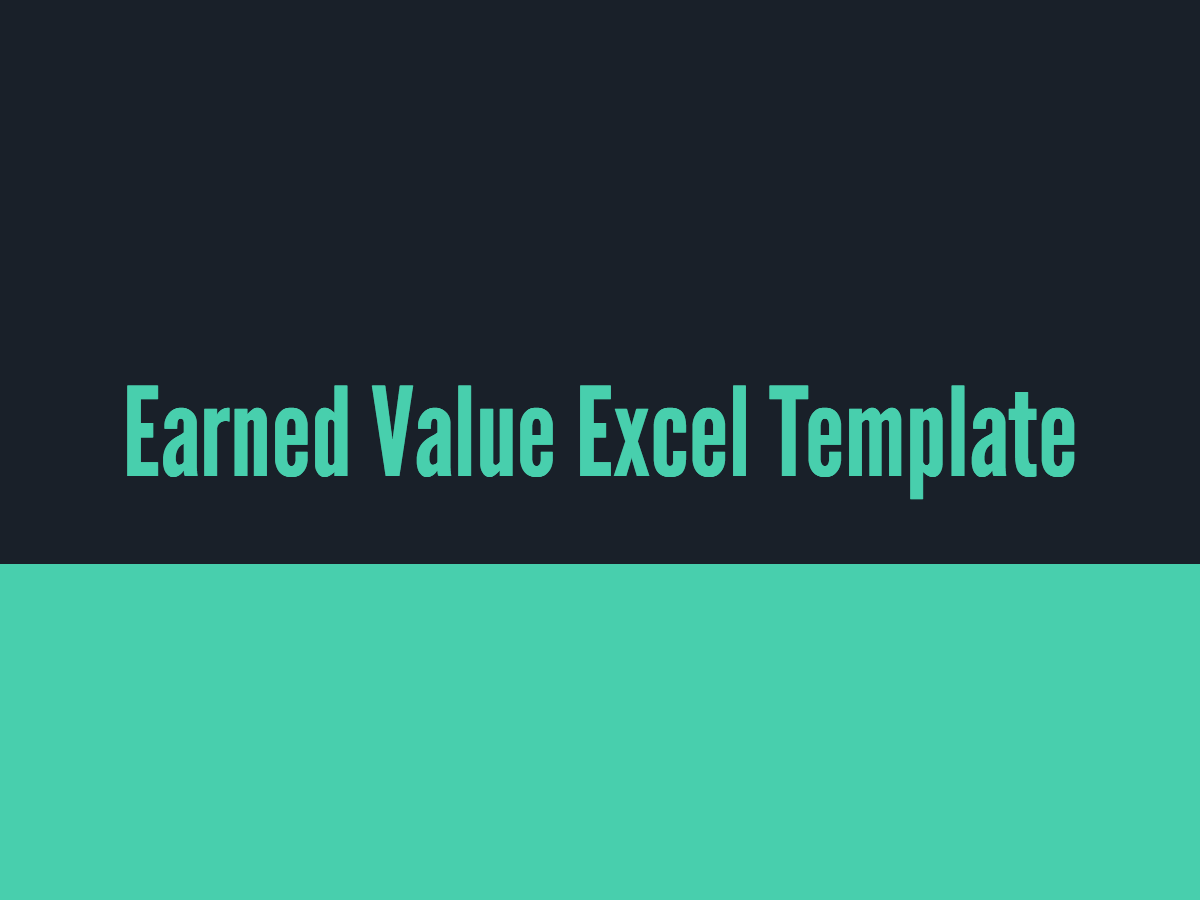 Earned Value Excel Template